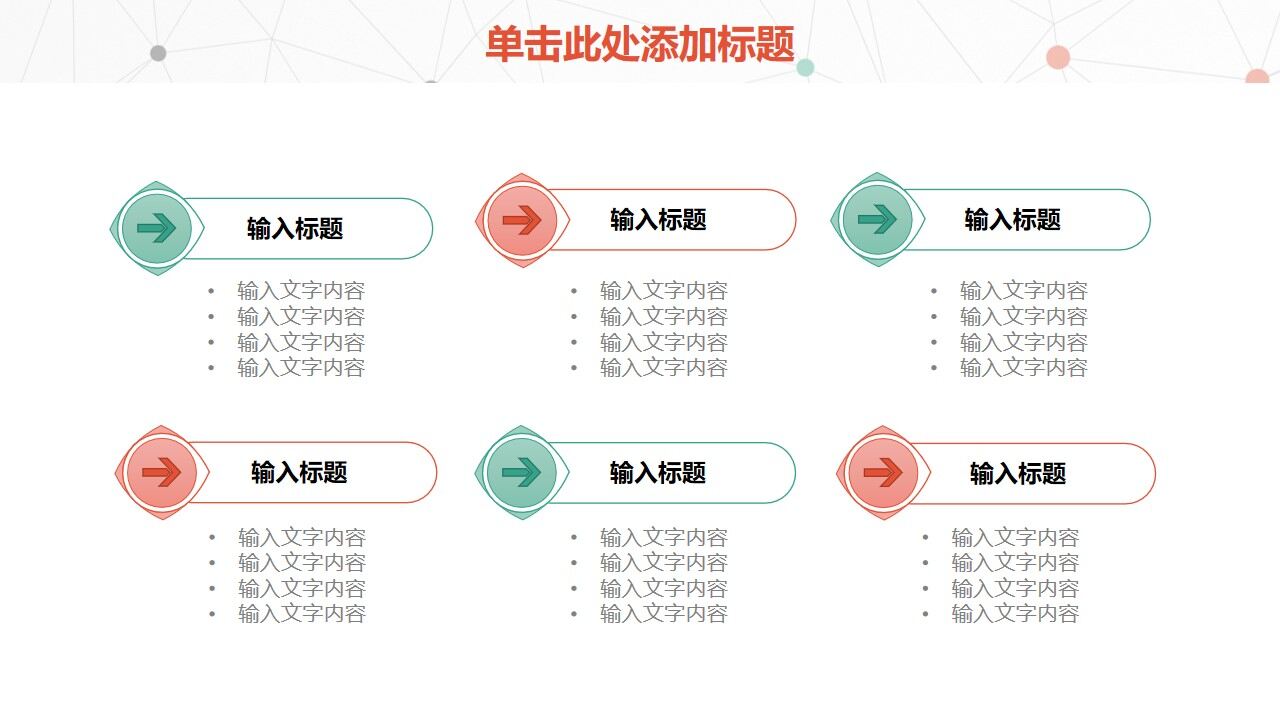 单击此处添加标题

输入标题
• 输入文字内容
• 输入文字内容
• 输入文字内容
• 输入文字内容

输入标题
• 输入文字内容
• 输入文字内容
• 输入文字内容
• 输入文字内容

输入标题
• 输入文字内容
• 输入文字内容
• 输入文字内容
• 输入文字内容

输入标题
• 输入文字内容
• 输入文字内容
• 输入文字内容
• 输入文字内容

输入标题
• 输入文字内容
• 输入文字内容
• 输入文字内容
• 输入文字内容

输入标题
• 输入文字内容
• 输入文字内容
• 输入文字内容
• 输入文字内容